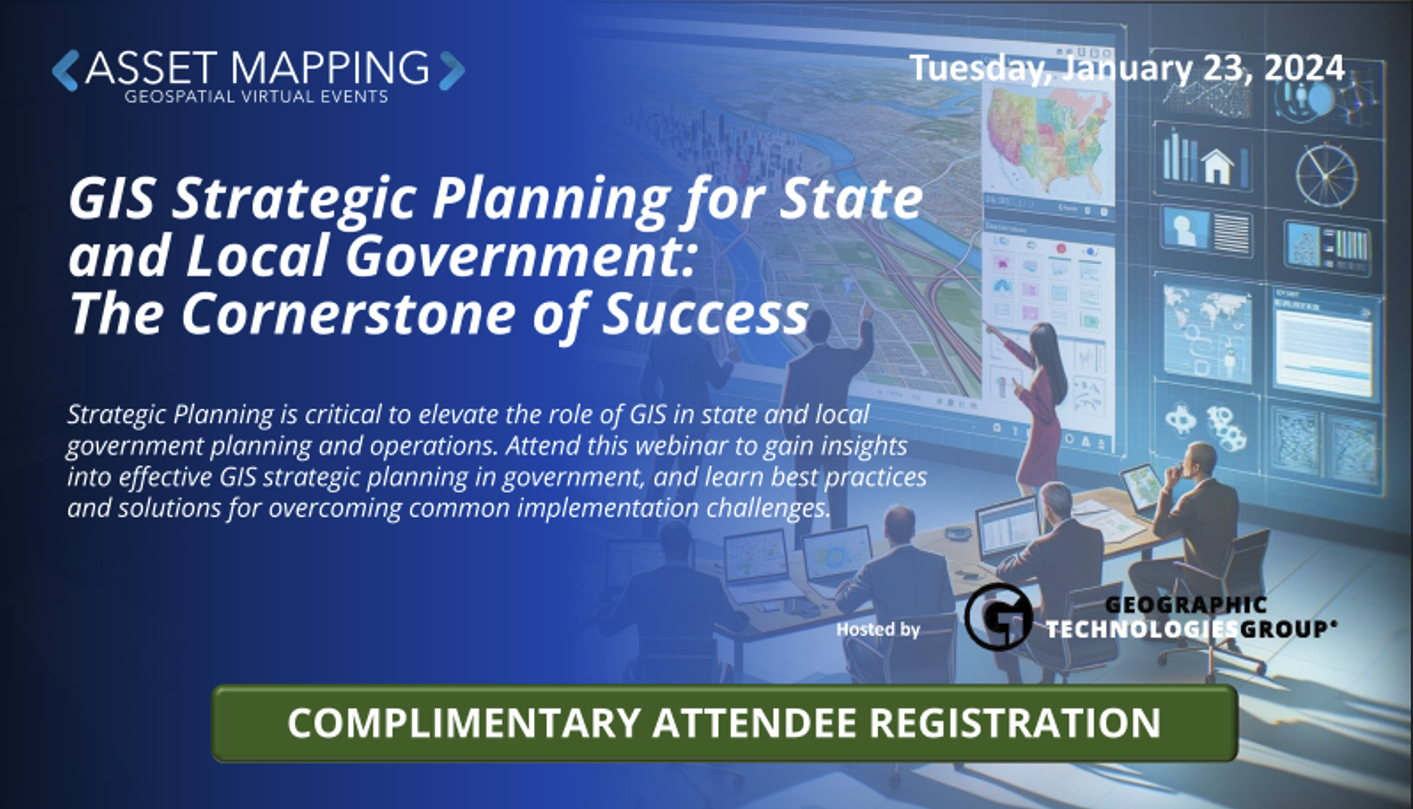 ASSET MAPPING
GEOSPATIAL VIRTUAL EVENTS

Tuesday, January 23, 2024

GIS Strategic Planning for State and Local Government: The Cornerstone of Success

Strategic Planning is critical to elevate the role of GIS in state and local government planning and operations. Attend this webinar to gain insights into effective GIS strategic planning in government, and learn best practices and solutions for overcoming common implementation challenges.

Hosted by

GEOGRAPHIC TECHNOLOGIES GROUP®

COMPLIMENTARY ATTENDEE REGISTRATION